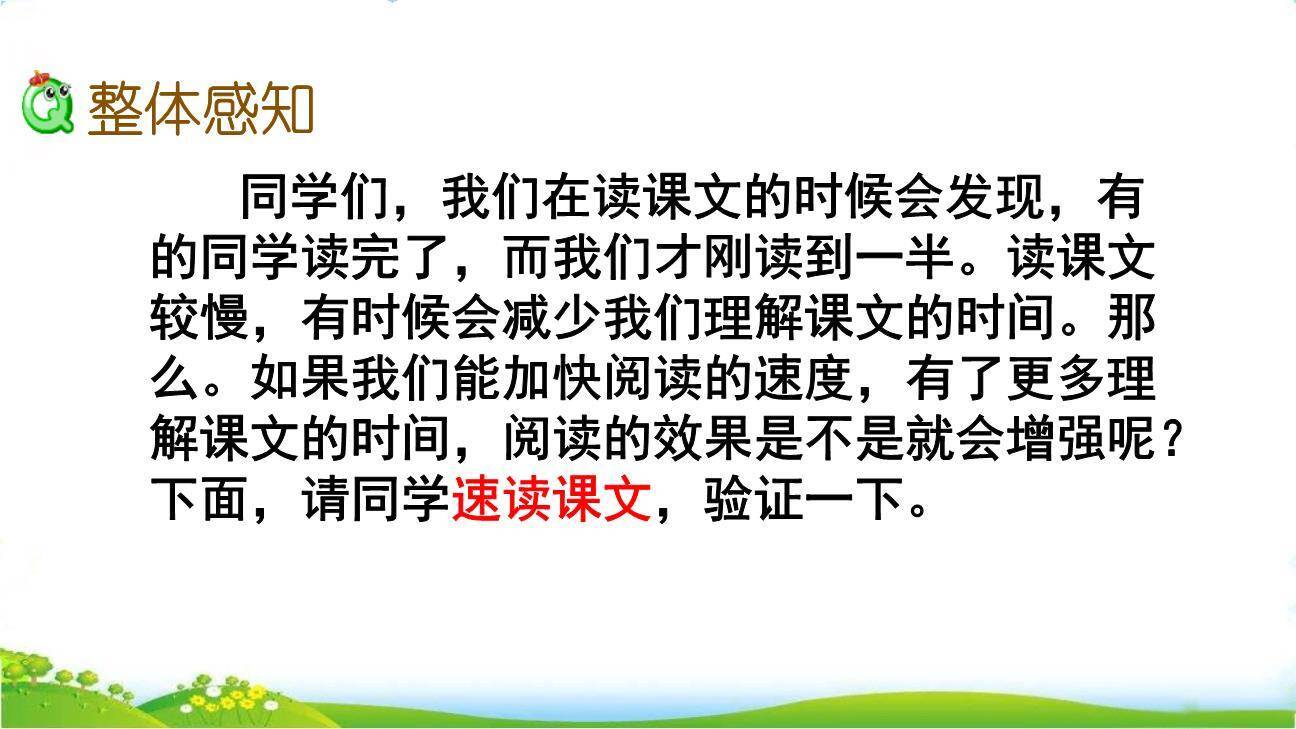 整体感知

同学们，我们在读课文的时候会发现，有的同学读完了，而我们才刚读到一半。读课文较慢，有时候会减少我们理解课文的时间。那么。如果我们能加快阅读的速度，有了更多理解课文的时间，阅读的效果是不是就会增强呢？下面，请同学速读课文，验证一下。